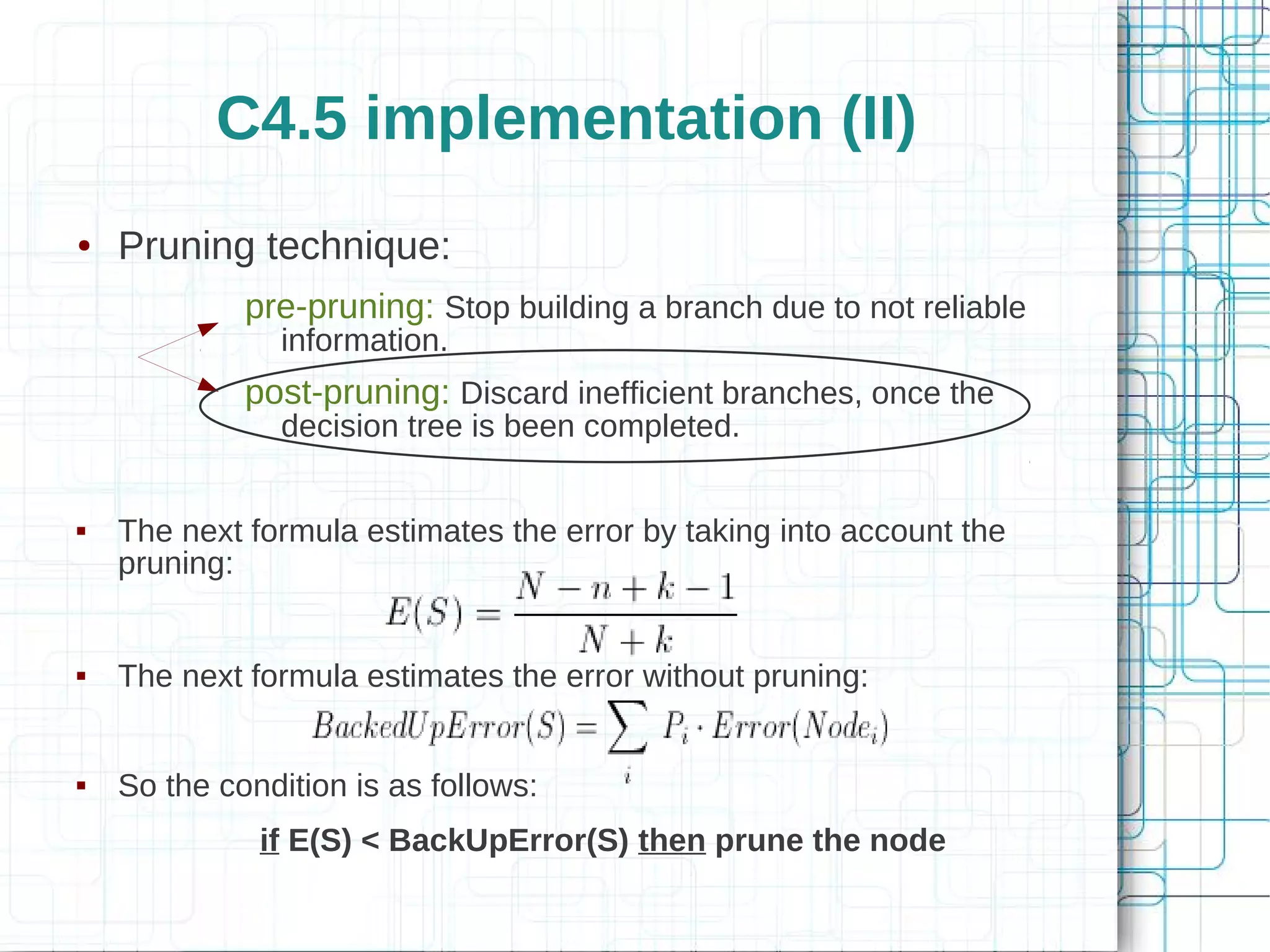 C4.5 implementation (II)

• Pruning technique:

pre-pruning: Stop building a branch due to not reliable information.

post-pruning: Discard inefficient branches, once the decision tree is been completed.

▪ The next formula estimates the error by taking into account the pruning:

$E(S) = \frac{N - n + k - 1}{N + k}$

▪ The next formula estimates the error without pruning:

$BackedUpError(S) = \sum_{i} P_i \cdot Error(Node_i)$

▪ So the condition is as follows:

if E(S) < BackUpError(S) then prune the node